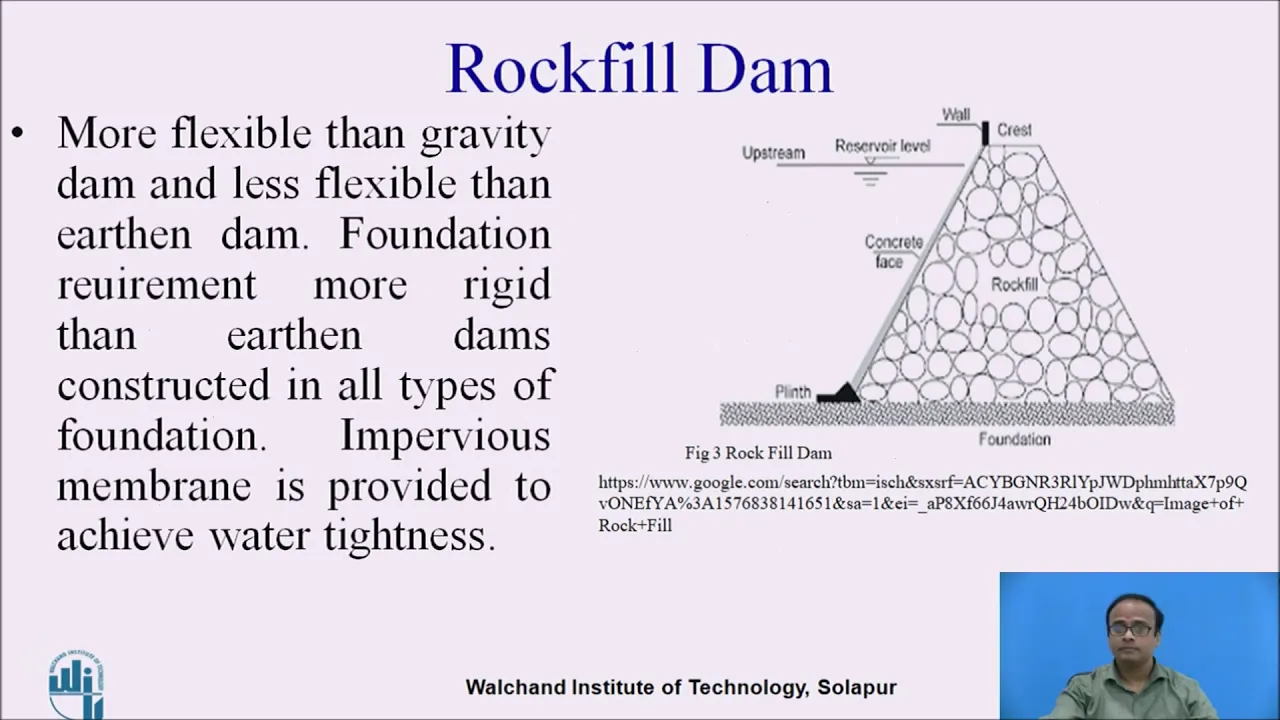 Rockfill Dam

• More flexible than gravity dam and less flexible than earthen dam. Foundation reuirement more rigid than earthen dams constructed in all types of foundation. Impervious membrane is provided to achieve water tightness.

Wall
Crest
Upstream
Reservoir level
Concrete face
Rockfill
Plinth
Foundation

Fig 3 Rock Fill Dam

https://www.google.com/search?tbm=isch&sxsrf=ACYBGNR3RlYpJWDphmhttaX7p9QvONEfYA%3A1576838141651&sa=1&ei=_aP8Xf66J4awrQH24bOIDw&q=Image+of+Rock+Fill

Walchand Institute of Technology, Solapur